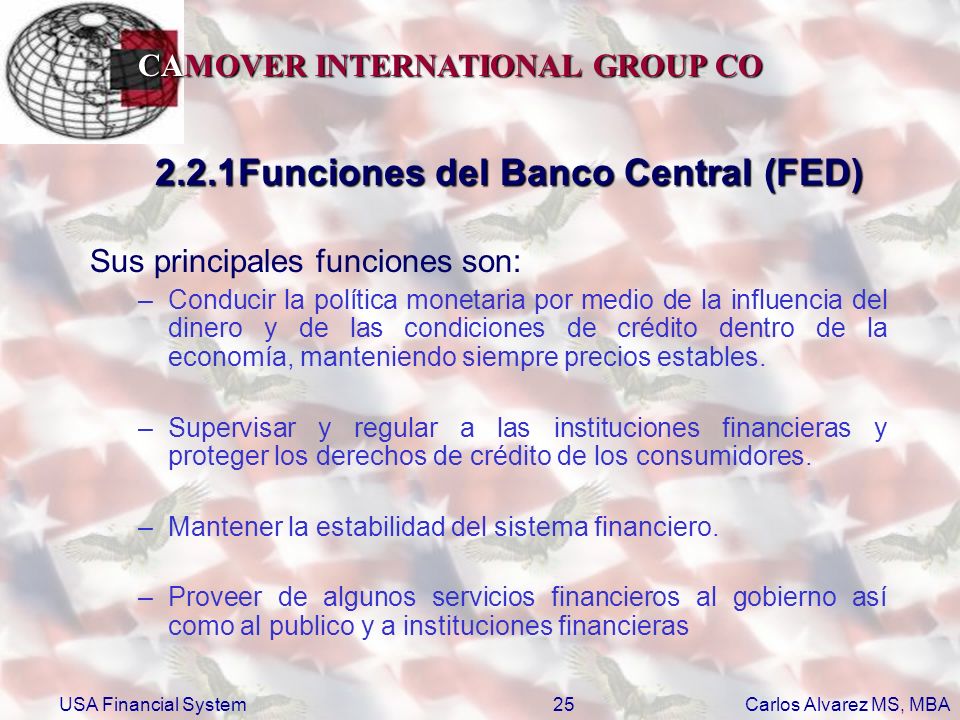 CAMOVER INTERNATIONAL GROUP CO

2.2.1Funciones del Banco Central (FED)

Sus principales funciones son:

– Conducir la política monetaria por medio de la influencia del dinero y de las condiciones de crédito dentro de la economía, manteniendo siempre precios estables.

– Supervisar y regular a las instituciones financieras y proteger los derechos de crédito de los consumidores.

– Mantener la estabilidad del sistema financiero.

– Proveer de algunos servicios financieros al gobierno así como al publico y a instituciones financieras

USA Financial System

25

Carlos Alvarez MS, MBA